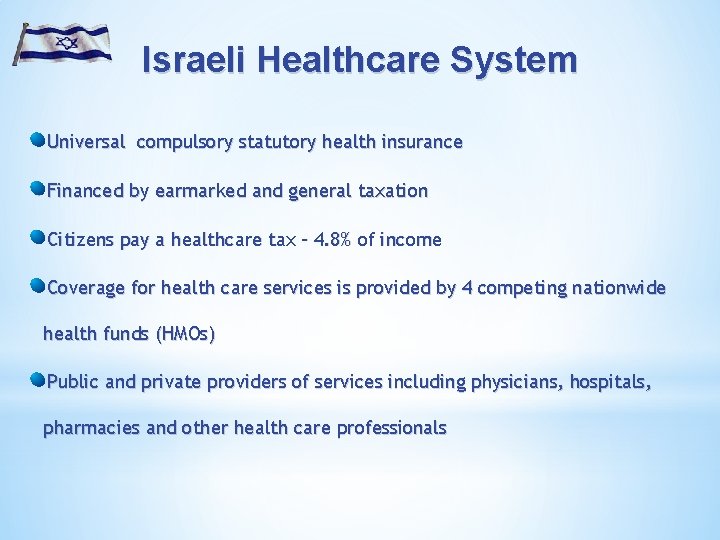 Israeli Healthcare System

Universal compulsory statutory health insurance

Financed by earmarked and general taxation

Citizens pay a healthcare tax – 4.8% of income

Coverage for health care services is provided by 4 competing nationwide health funds (HMOs)

Public and private providers of services including physicians, hospitals, pharmacies and other health care professionals